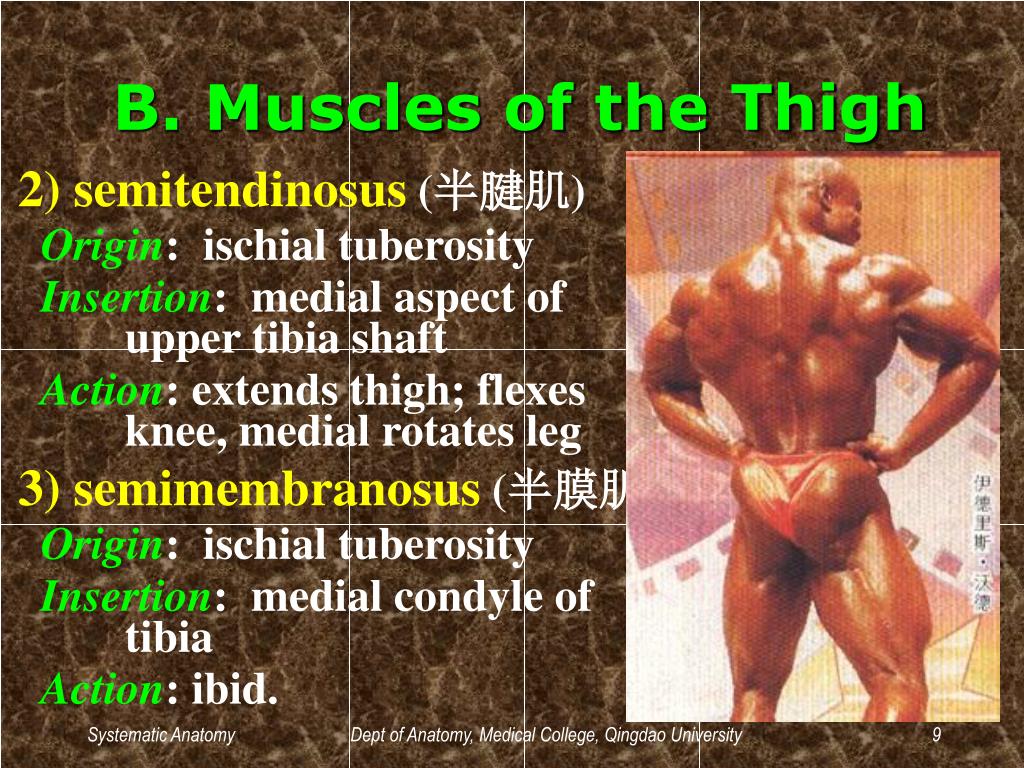 B. Muscles of the Thigh

2) semitendinosus (半腱肌)
Origin: ischial tuberosity
Insertion: medial aspect of upper tibia shaft
Action: extends thigh; flexes knee, medial rotates leg

3) semimembranosus (半膜肌
Origin: ischial tuberosity
Insertion: medial condyle of tibia
Action: ibid.

伊德里斯·沃德

Systematic Anatomy
Dept of Anatomy, Medical College, Qingdao University
9